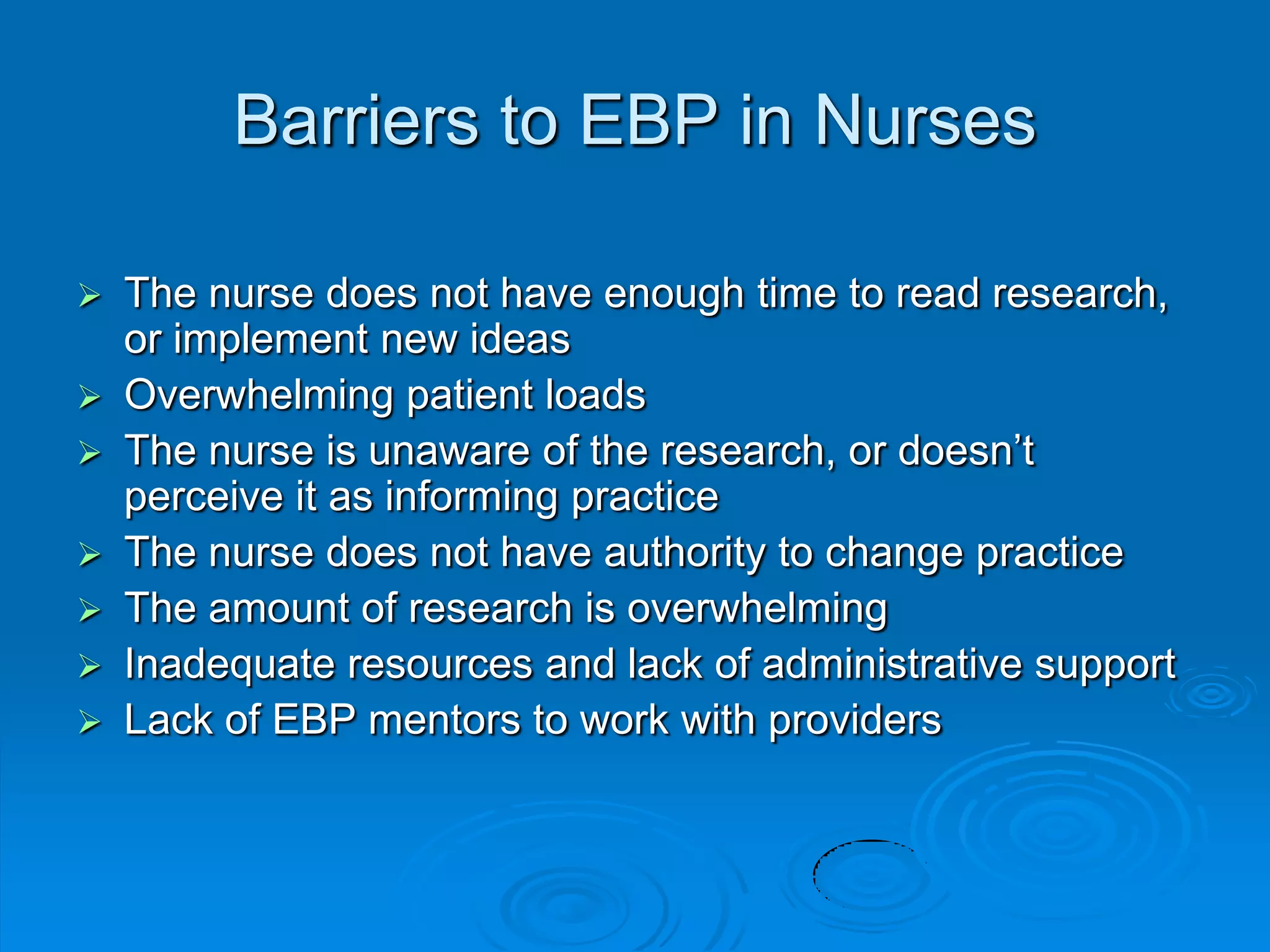 Barriers to EBP in Nurses

➢ The nurse does not have enough time to read research, or implement new ideas
➢ Overwhelming patient loads
➢ The nurse is unaware of the research, or doesn’t perceive it as informing practice
➢ The nurse does not have authority to change practice
➢ The amount of research is overwhelming
➢ Inadequate resources and lack of administrative support
➢ Lack of EBP mentors to work with providers